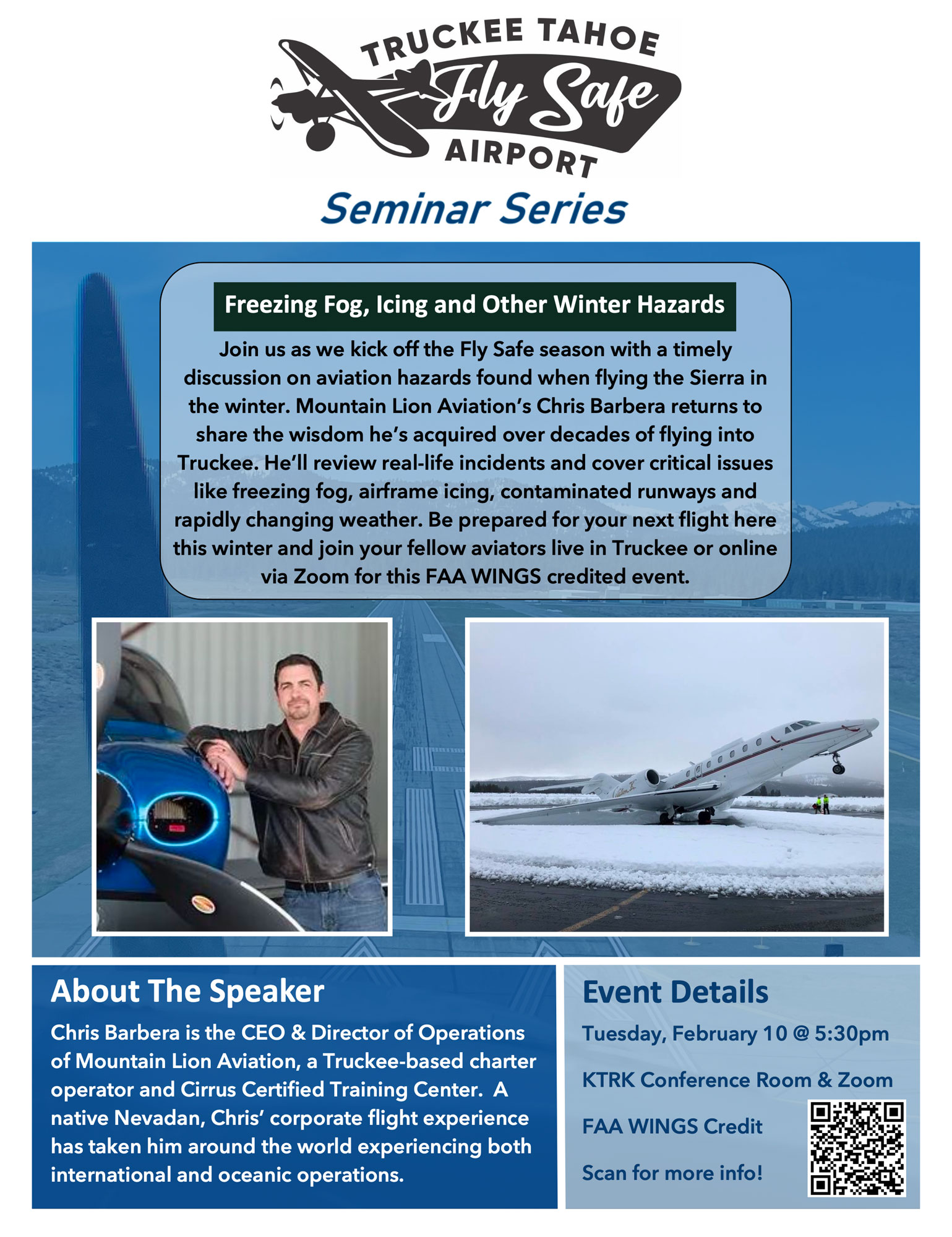 TRUCKEE TAHOE
Fly Safe
AIRPORT

Seminar Series

Freezing Fog, Icing and Other Winter Hazards

Join us as we kick off the Fly Safe season with a timely discussion on aviation hazards found when flying the Sierra in the winter. Mountain Lion Aviation's Chris Barbera returns to share the wisdom he's acquired over decades of flying into Truckee. He'll review real-life incidents and cover critical issues like freezing fog, airframe icing, contaminated runways and rapidly changing weather. Be prepared for your next flight here this winter and join your fellow aviators live in Truckee or online via Zoom for this FAA WINGS credited event.

About The Speaker

Chris Barbera is the CEO & Director of Operations of Mountain Lion Aviation, a Truckee-based charter operator and Cirrus Certified Training Center. A native Nevadan, Chris' corporate flight experience has taken him around the world experiencing both international and oceanic operations.

Event Details

Tuesday, February 10 @ 5:30pm

KTRK Conference Room & Zoom

FAA WINGS Credit

Scan for more info!